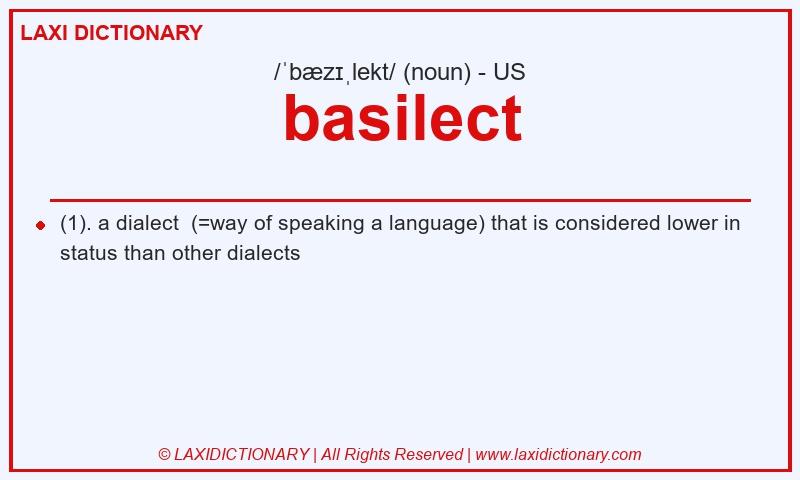 LAXI DICTIONARY

/ˈbæzɪˌlekt/ (noun) - US

basilect

(1). a dialect (=way of speaking a language) that is considered lower in status than other dialects

© LAXIDICTIONARY | All Rights Reserved | www.laxidictionary.com